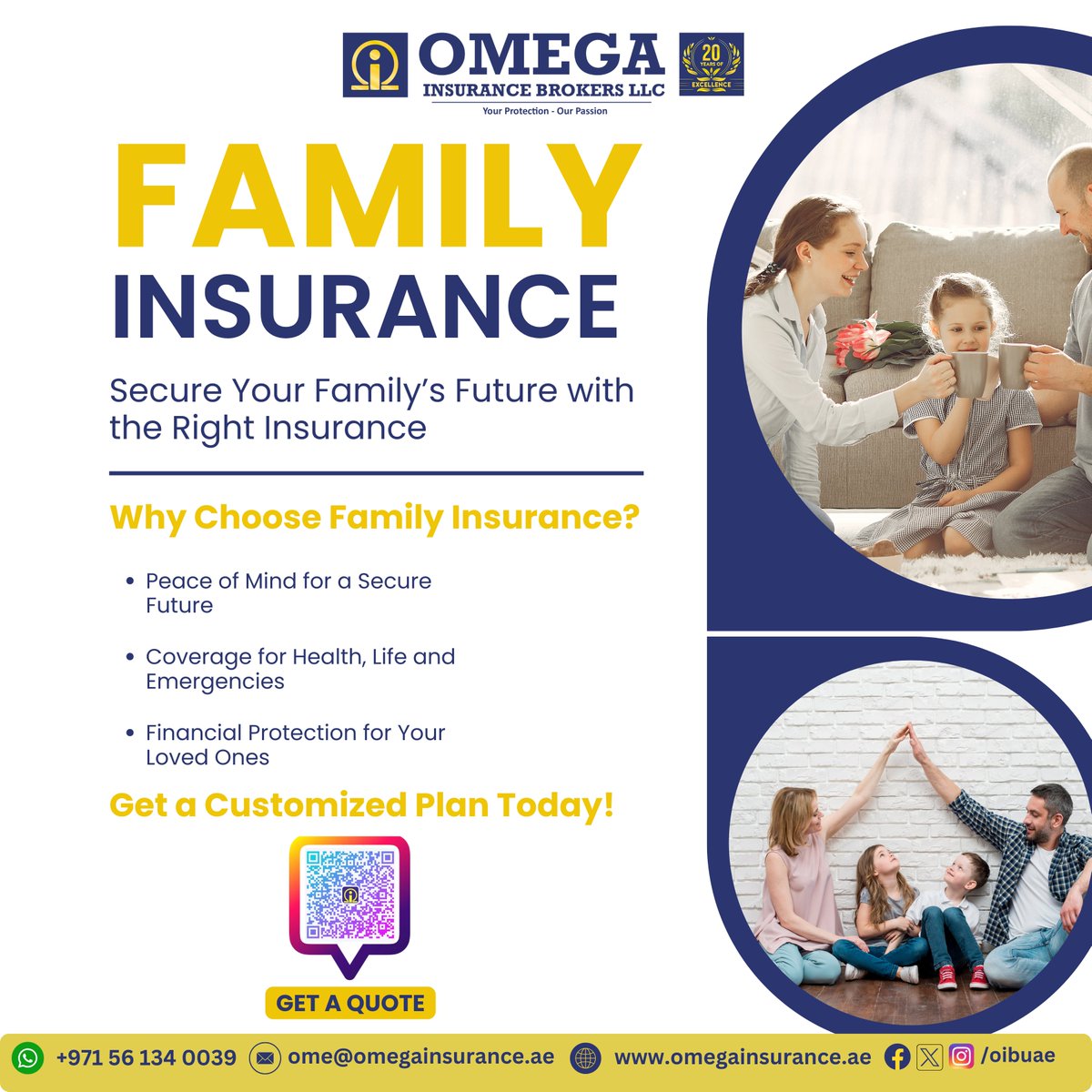 OMEGA
INSURANCE BROKERS LLC
Your Protection - Our Passion

20 YEARS OF EXCELLENCE

FAMILY
INSURANCE

Secure Your Family's Future with the Right Insurance

Why Choose Family Insurance?

• Peace of Mind for a Secure Future

• Coverage for Health, Life and Emergencies

• Financial Protection for Your Loved Ones

Get a Customized Plan Today!

GET A QUOTE

+971 56 134 0039 ome@omegainsurance.ae www.omegainsurance.ae /oibuae